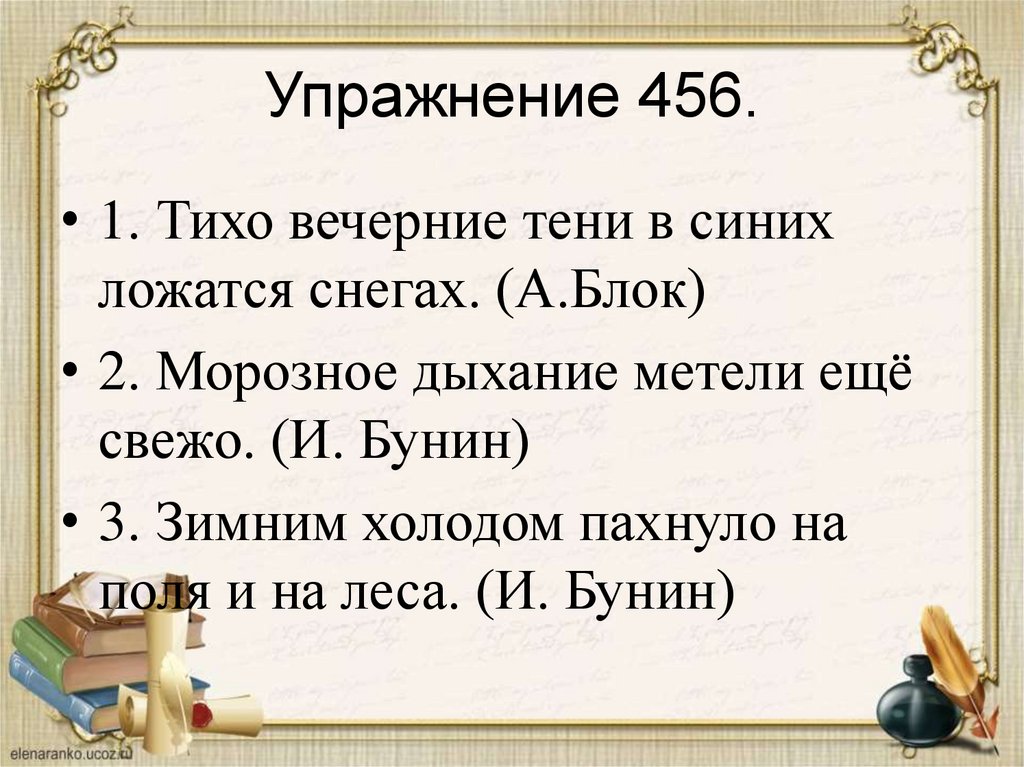 Упражнение 456.

• 1. Тихо вечерние тени в синих ложатся снегах. (А.Блок)

• 2. Морозное дыхание метели ещё свежо. (И. Бунин)

• 3. Зимним холодом пахнуло на поля и на леса. (И. Бунин)

elenaranko.ucoz.ru